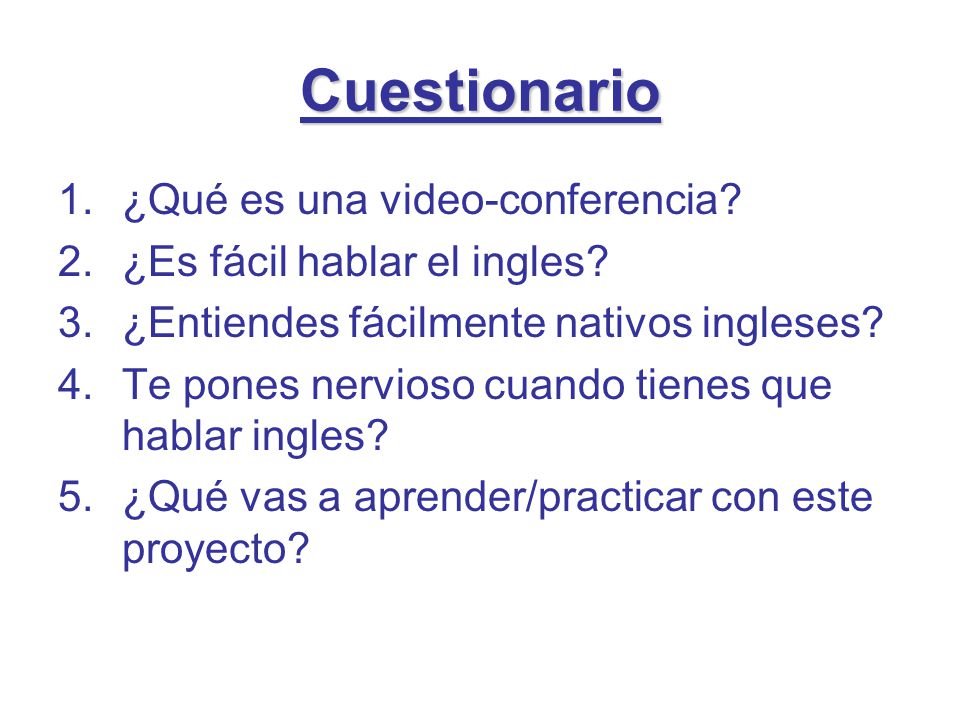 Cuestionario

1. ¿Qué es una video-conferencia?
2. ¿Es fácil hablar el ingles?
3. ¿Entiendes fácilmente nativos ingleses?
4. Te pones nervioso cuando tienes que hablar ingles?
5. ¿Qué vas a aprender/practicar con este proyecto?